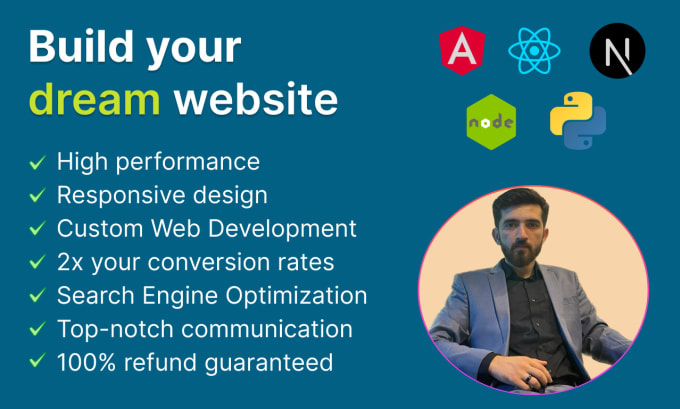 Build your dream website

✓ High performance
✓ Responsive design
✓ Custom Web Development
✓ 2x your conversion rates
✓ Search Engine Optimization
✓ Top-notch communication
✓ 100% refund guaranteed

A

N

node